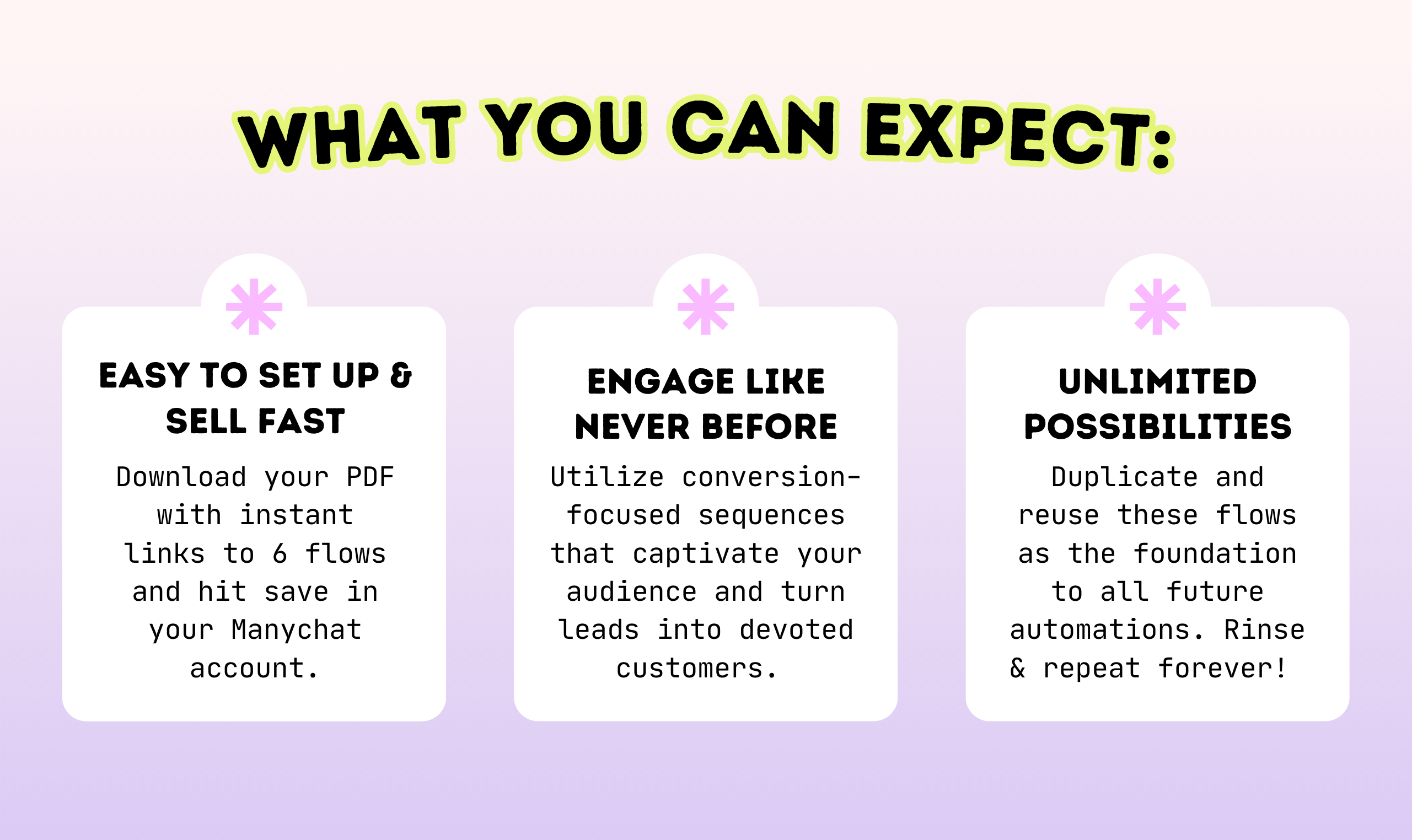 WHAT YOU CAN EXPECT:

EASY TO SET UP & SELL FAST

Download your PDF with instant links to 6 flows and hit save in your Manychat account.

ENGAGE LIKE NEVER BEFORE

Utilize conversion-focused sequences that captivate your audience and turn leads into devoted customers.

UNLIMITED POSSIBILITIES

Duplicate and reuse these flows as the foundation to all future automations. Rinse & repeat forever!